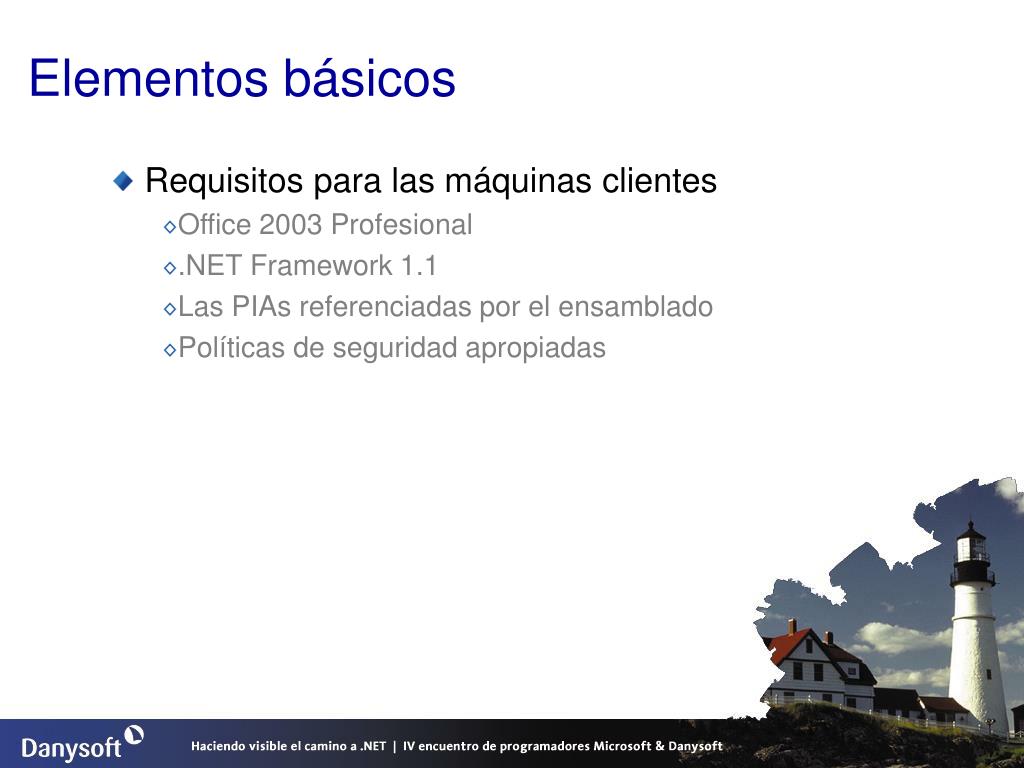 Elementos básicos

Requisitos para las máquinas clientes

Office 2003 Profesional

.NET Framework 1.1

Las PIAs referenciadas por el ensamblado

Políticas de seguridad apropiadas

Danysoft

Haciendo visible el camino a .NET | IV encuentro de programadores Microsoft & Danysoft